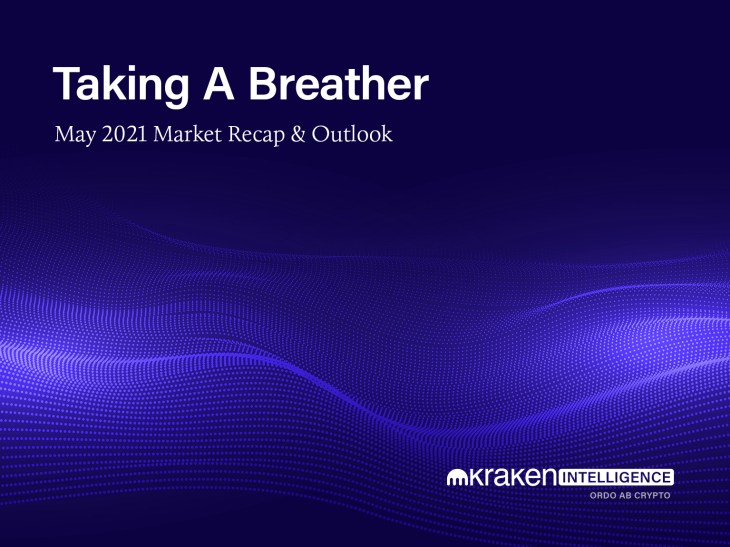 Taking A Breather

May 2021 Market Recap & Outlook

kraken INTELLIGENCE
ORDO AB CRYPTO